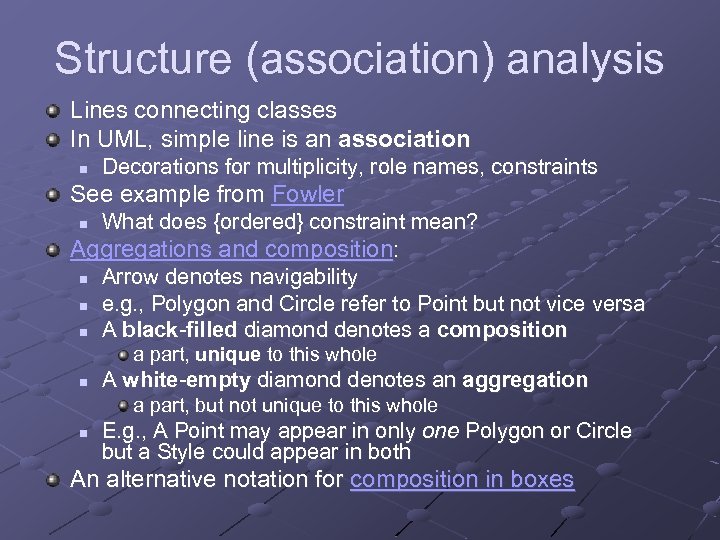 Structure (association) analysis

Lines connecting classes

In UML, simple line is an association

Decorations for multiplicity, role names, constraints

See example from Fowler

What does {ordered} constraint mean?

Aggregations and composition:

Arrow denotes navigability

e.g., Polygon and Circle refer to Point but not vice versa

A black-filled diamond denotes a composition

a part, unique to this whole

A white-empty diamond denotes an aggregation

a part, but not unique to this whole

E.g., A Point may appear in only one Polygon or Circle but a Style could appear in both

An alternative notation for composition in boxes